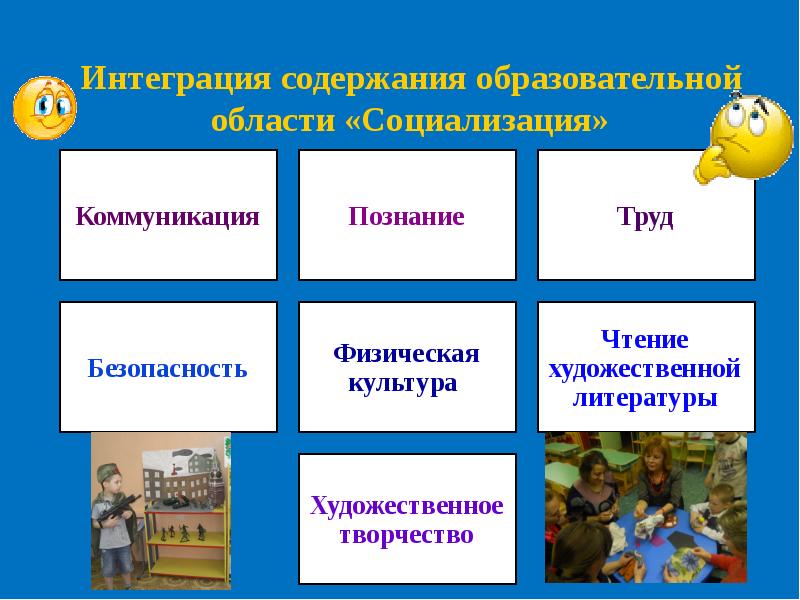 Интеграция содержания образовательной области «Социализация»

Коммуникация

Познание

Труд

Безопасность

Физическая культура

Чтение художественной литературы

Художественное творчество